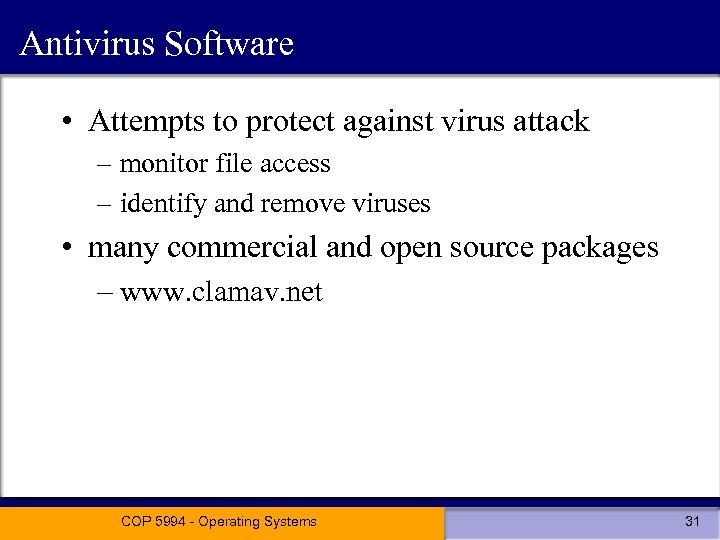 Antivirus Software

• Attempts to protect against virus attack
– monitor file access
– identify and remove viruses

• many commercial and open source packages
– www.clamav.net

COP 5994 - Operating Systems

31